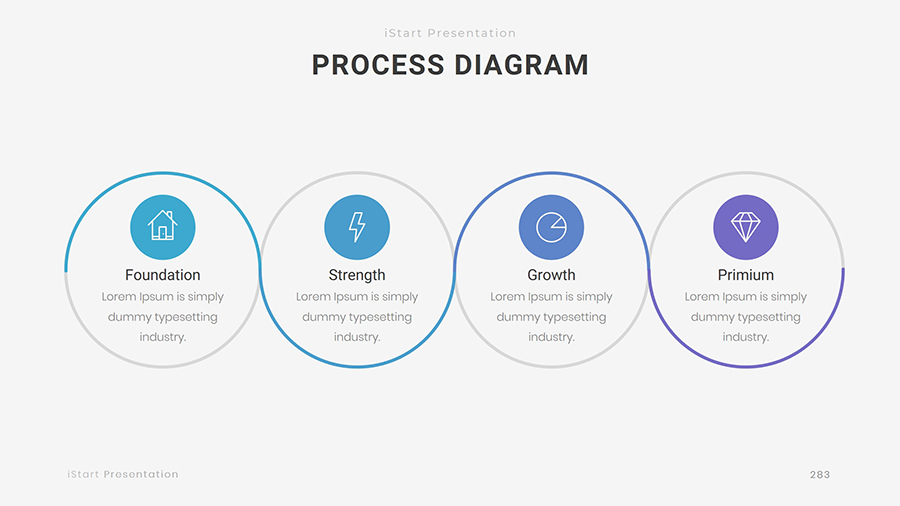 iStart Presentation

PROCESS DIAGRAM

Foundation

Lorem Ipsum is simply dummy typesetting industry.

Strength

Lorem Ipsum is simply dummy typesetting industry.

Growth

Lorem Ipsum is simply dummy typesetting industry.

Primium

Lorem Ipsum is simply dummy typesetting industry.

iStart Presentation

283